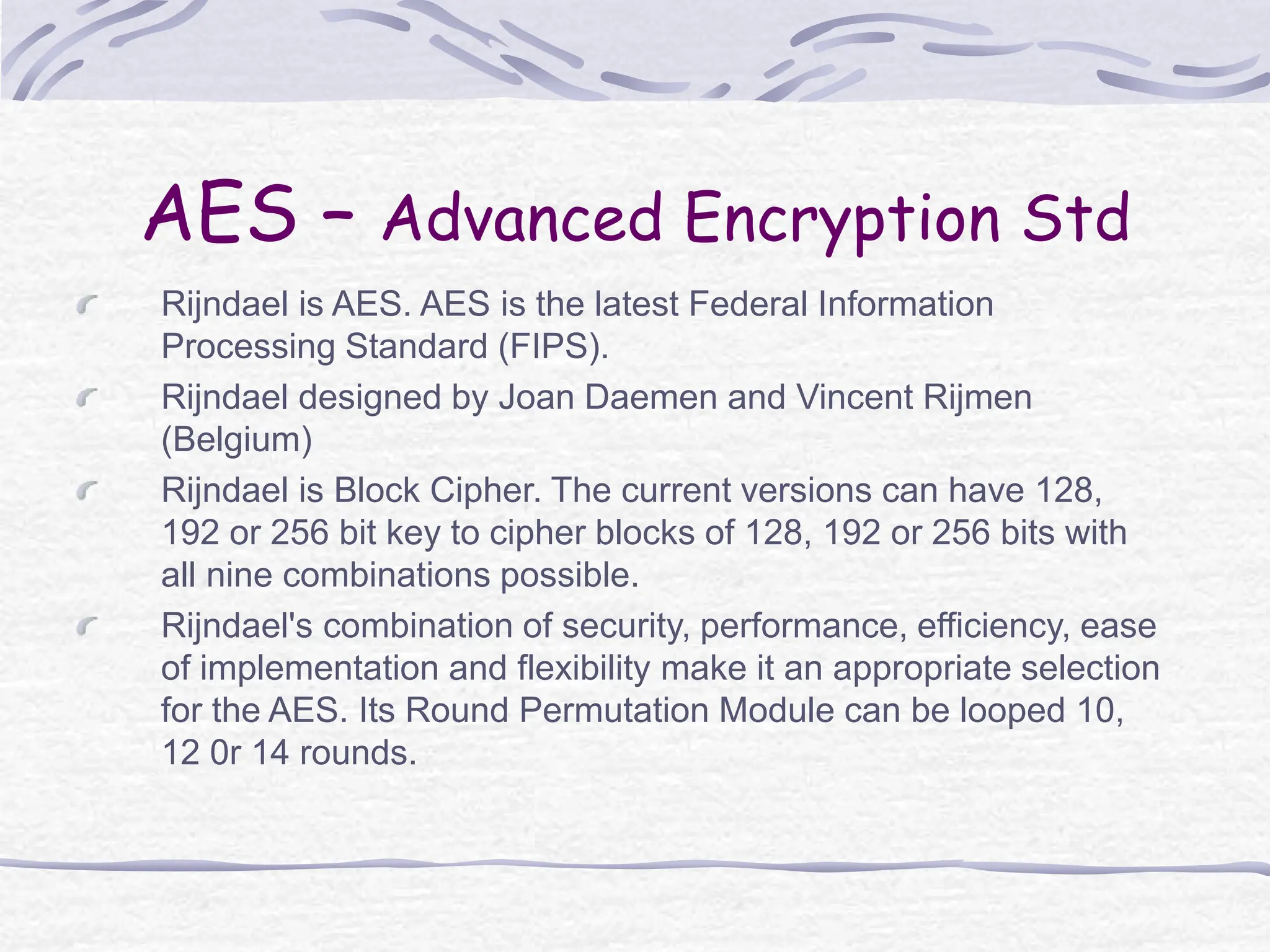 AES – Advanced Encryption Std

Rijndael is AES. AES is the latest Federal Information Processing Standard (FIPS).

Rijndael designed by Joan Daemen and Vincent Rijmen (Belgium)

Rijndael is Block Cipher. The current versions can have 128, 192 or 256 bit key to cipher blocks of 128, 192 or 256 bits with all nine combinations possible.

Rijndael's combination of security, performance, efficiency, ease of implementation and flexibility make it an appropriate selection for the AES. Its Round Permutation Module can be looped 10, 12 0r 14 rounds.